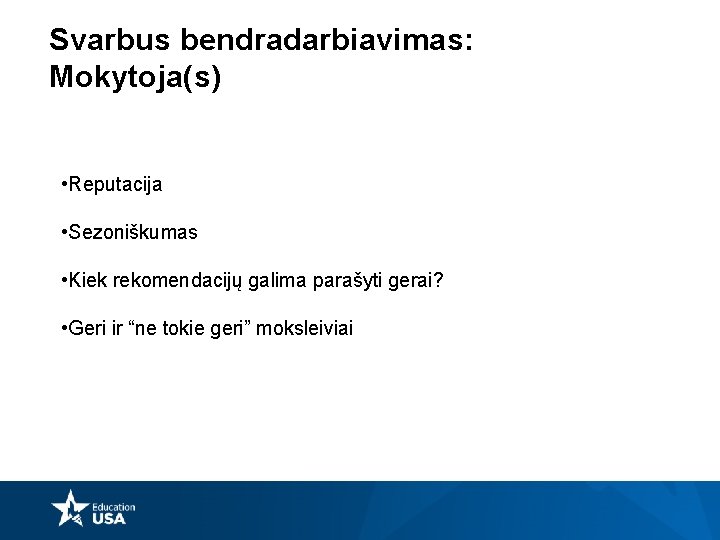 Svarbus bendradarbiavimas: Mokytoja(s)

•Reputacija

•Sezoniškumas

•Kiek rekomendacijų galima parašyti gerai?

•Geri ir “ne tokie geri” moksleiviai

Education USA